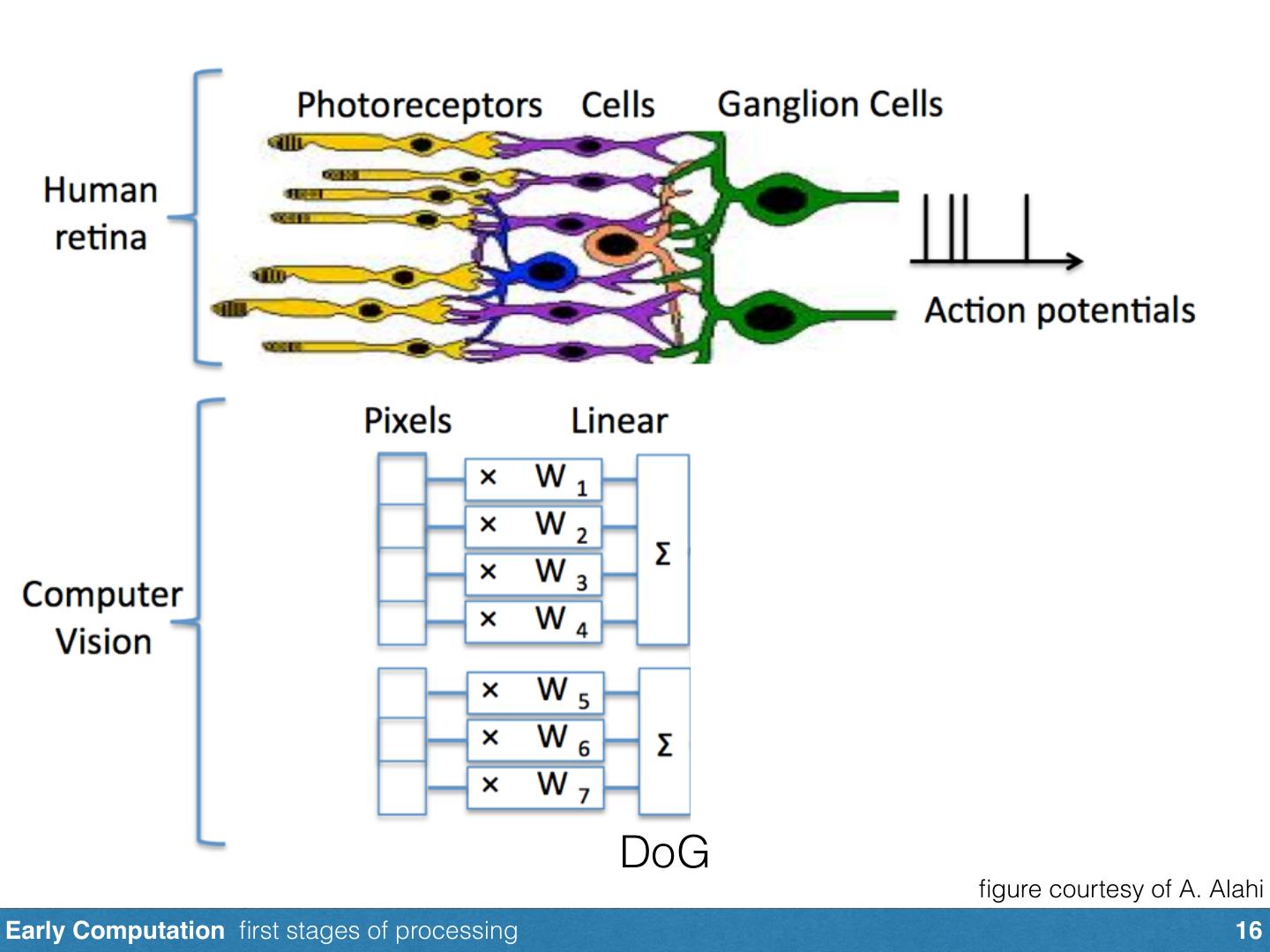 Human retina

Photoreceptors Cells Ganglion Cells

Action potentials

Computer Vision

Pixels Linear

× $W_1$
× $W_2$
× $W_3$
× $W_4$
Σ

× $W_5$
× $W_6$
× $W_7$
Σ

DoG

figure courtesy of A. Alahi

Early Computation first stages of processing 16